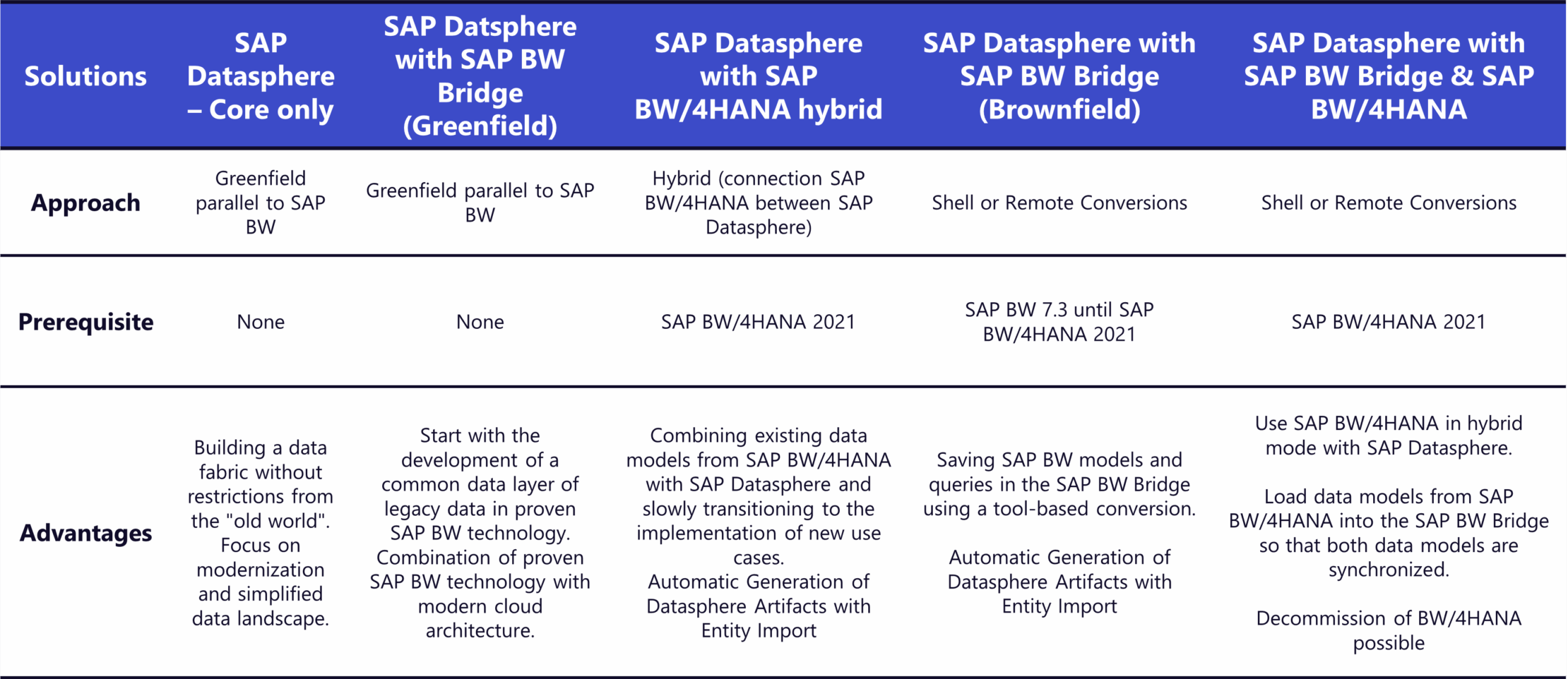 | Solutions | SAP Datasphere – Core only | SAP Datsphere with SAP BW Bridge (Greenfield) | SAP Datasphere with SAP BW/4HANA hybrid | SAP Datasphere with SAP BW Bridge (Brownfield) | SAP Datasphere with SAP BW Bridge & SAP BW/4HANA |
|---|---|---|---|---|---|
| Approach | Greenfield parallel to SAP BW | Greenfield parallel to SAP BW | Hybrid (connection SAP BW/4HANA between SAP Datasphere) | Shell or Remote Conversions | Shell or Remote Conversions |
| Prerequisite | None | None | SAP BW/4HANA 2021 | SAP BW 7.3 until SAP BW/4HANA 2021 | SAP BW/4HANA 2021 |
| Advantages | Building a data fabric without restrictions from the "old world". Focus on modernization and simplified data landscape. | Start with the development of a common data layer of legacy data in proven SAP BW technology. Combination of proven SAP BW technology with modern cloud architecture. | Combining existing data models from SAP BW/4HANA with SAP Datasphere and slowly transitioning to the implementation of new use cases. Automatic Generation of Datasphere Artifacts with Entity Import | Saving SAP BW models and queries in the SAP BW Bridge using a tool-based conversion. Automatic Generation of Datasphere Artifacts with Entity Import | Use SAP BW/4HANA in hybrid mode with SAP Datasphere. Load data models from SAP BW/4HANA into the SAP BW Bridge so that both data models are synchronized. Decommission of BW/4HANA possible |